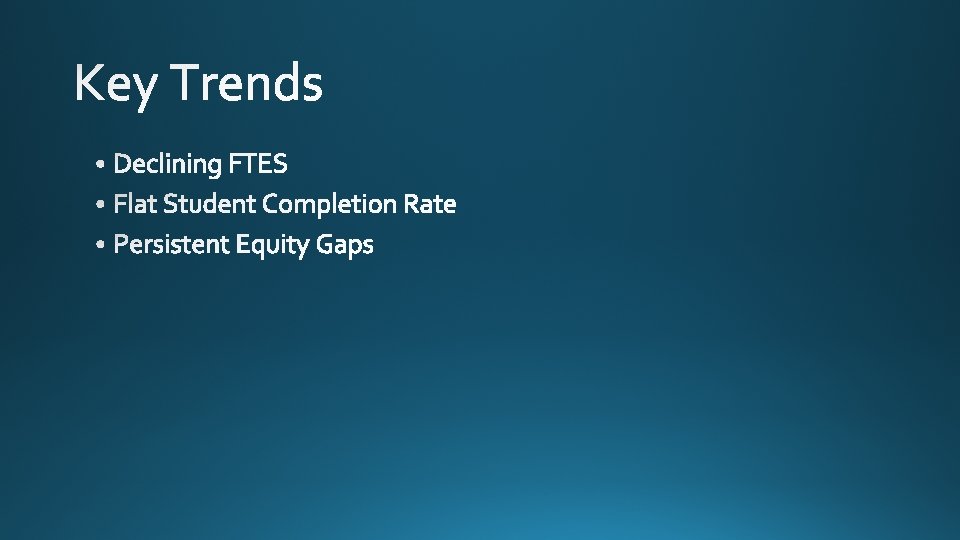 Key Trends

• Declining FTES
• Flat Student Completion Rate
• Persistent Equity Gaps